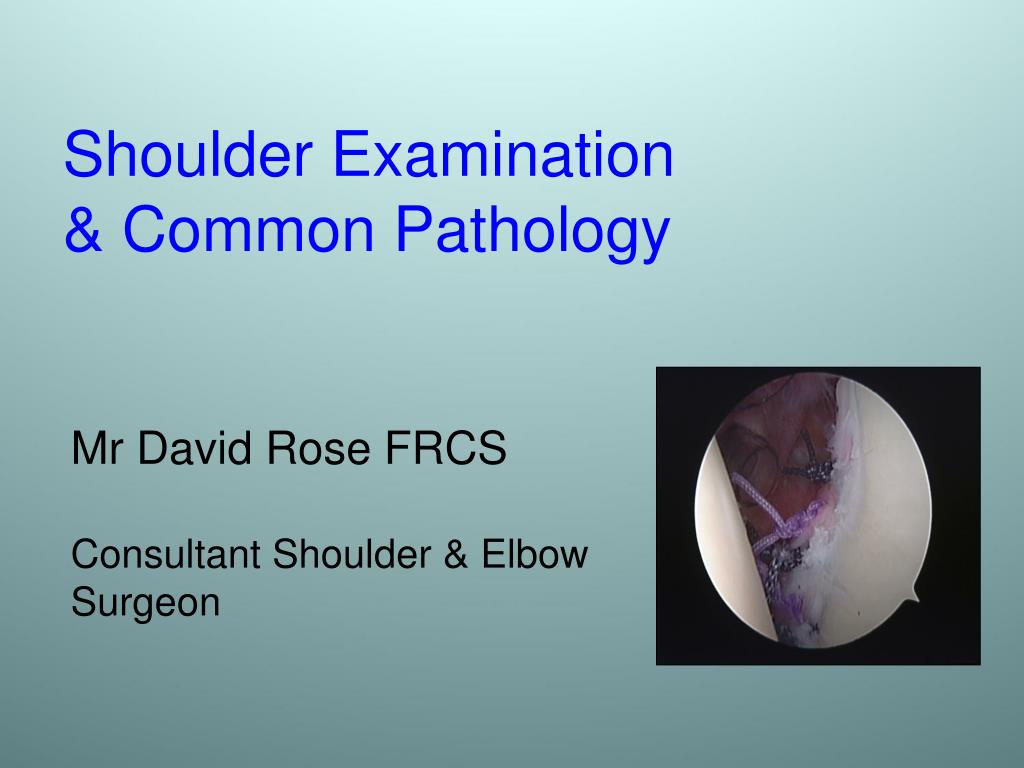 Shoulder Examination
& Common Pathology

Mr David Rose FRCS

Consultant Shoulder & Elbow Surgeon